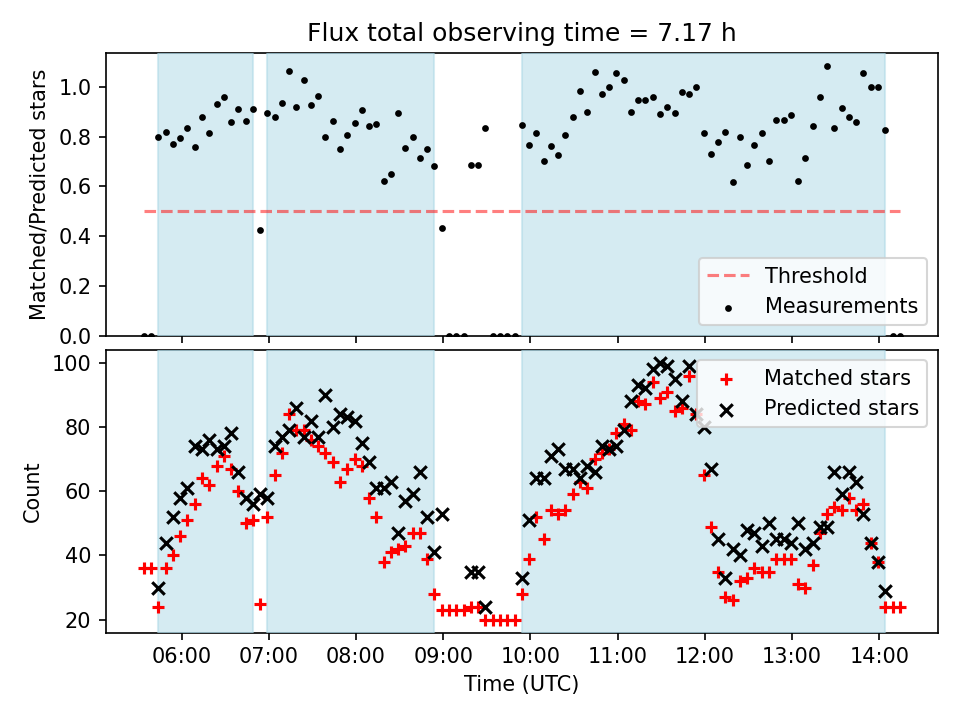 Flux total observing time = 7.17 h

Matched/Predicted stars

1.0
0.8
0.6
0.4
0.2
0.0

Threshold
Measurements

Count

100
80
60
40
20

Matched stars
Predicted stars

06:00
07:00
08:00
09:00
10:00
11:00
12:00
13:00
14:00

Time (UTC)